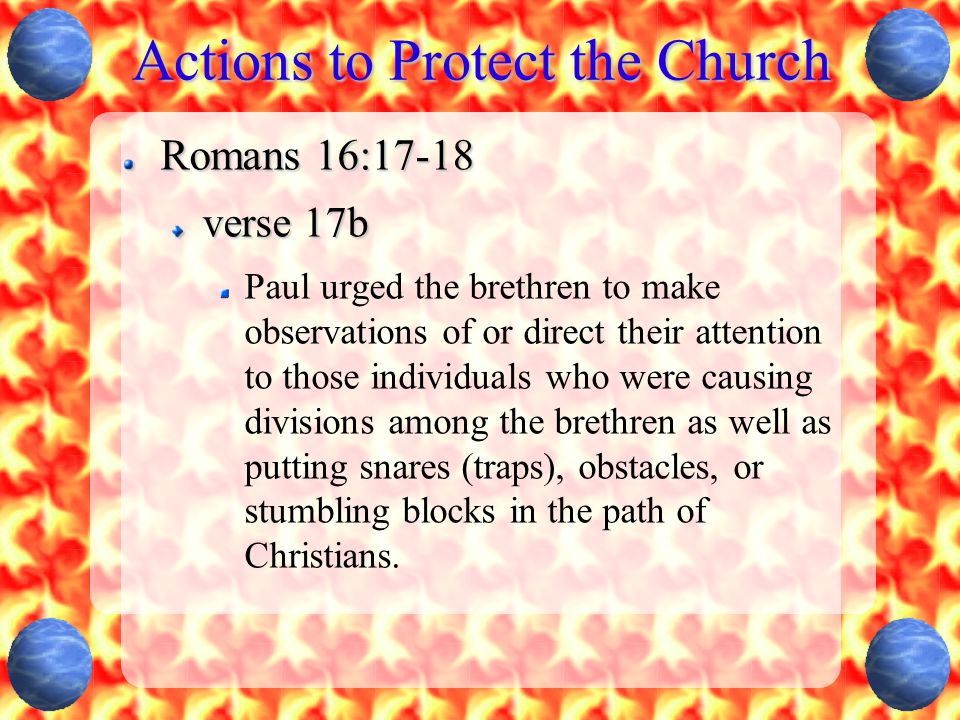 Actions to Protect the Church

Romans 16:17-18

verse 17b

Paul urged the brethren to make observations of or direct their attention to those individuals who were causing divisions among the brethren as well as putting snares (traps), obstacles, or stumbling blocks in the path of Christians.